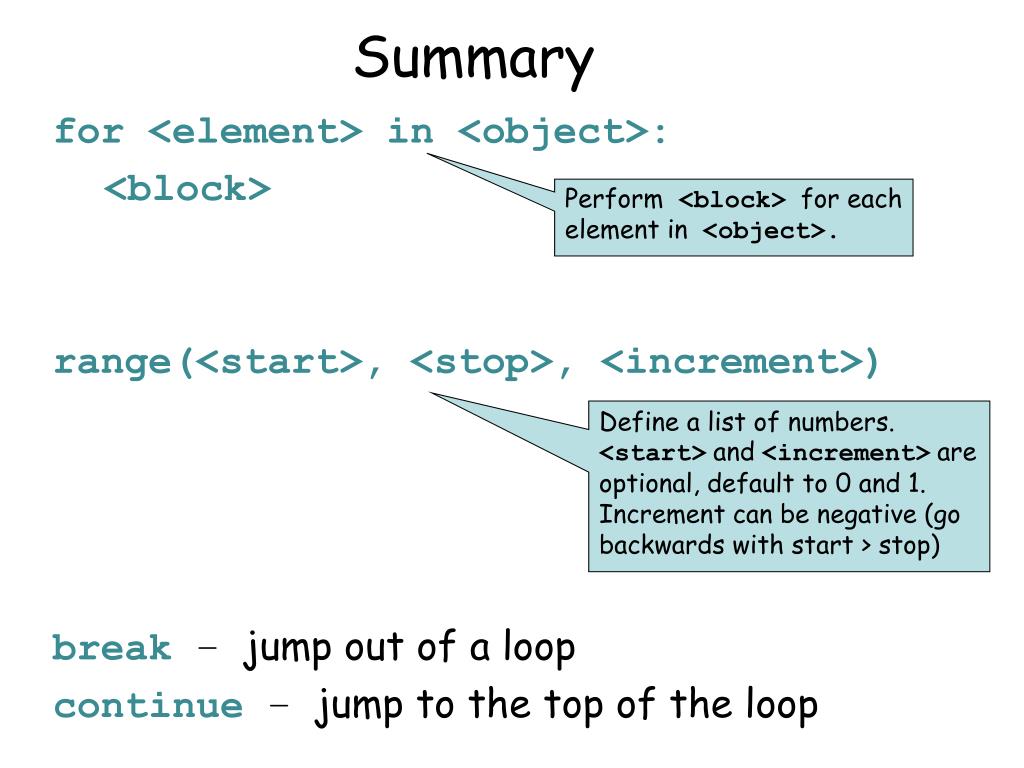 Summary

for <element> in <object>:
<block>

Perform <block> for each element in <object>.

range(<start>, <stop>, <increment>)

Define a list of numbers. <start> and <increment> are optional, default to 0 and 1. Increment can be negative (go backwards with start > stop)

break – jump out of a loop
continue – jump to the top of the loop